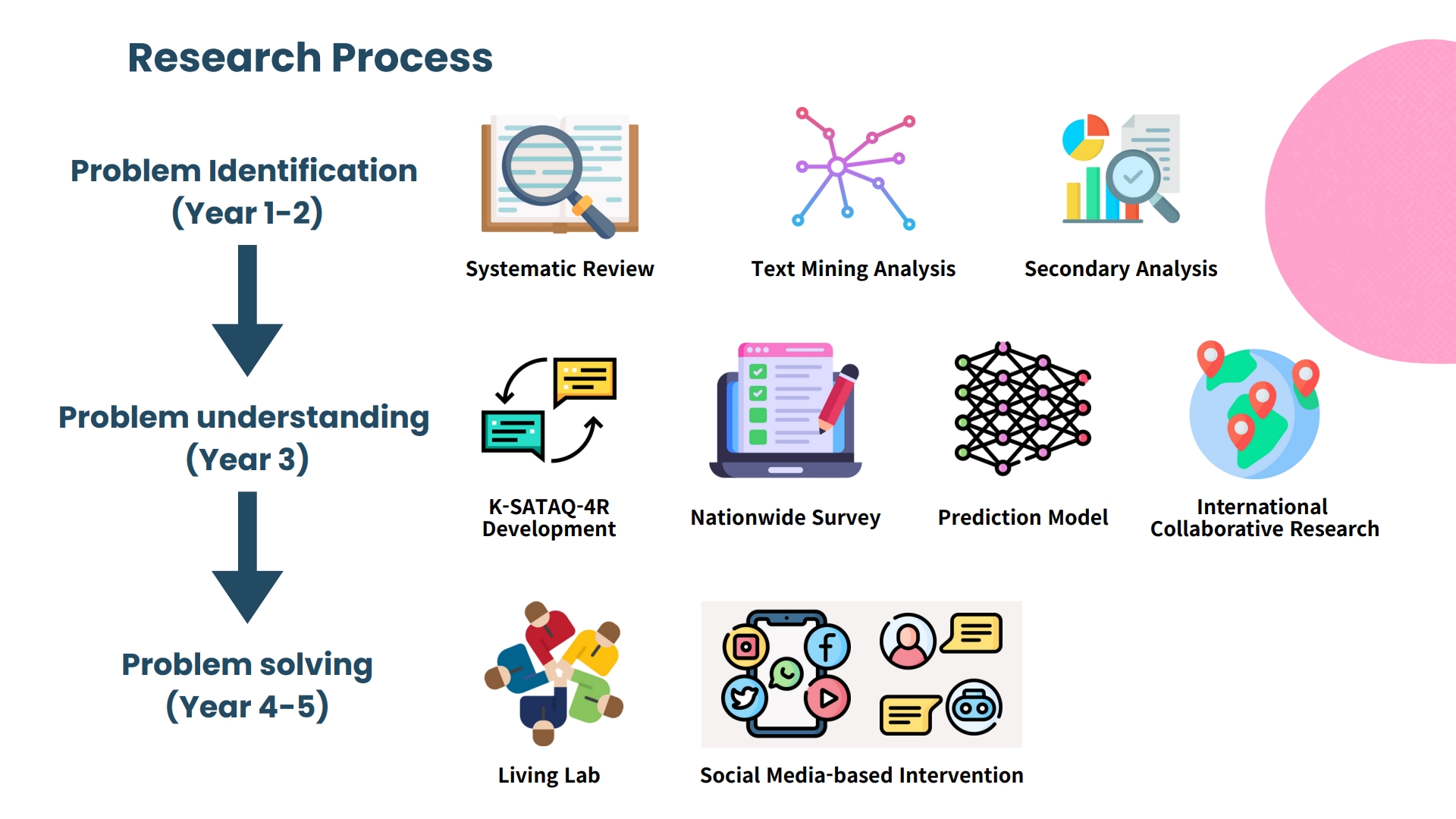 Research Process

Problem Identification (Year 1-2)

Systematic Review

Text Mining Analysis

Secondary Analysis

Problem understanding (Year 3)

K-SATAQ-4R Development

Nationwide Survey

Prediction Model

International Collaborative Research

Problem solving (Year 4-5)

Living Lab

Social Media-based Intervention